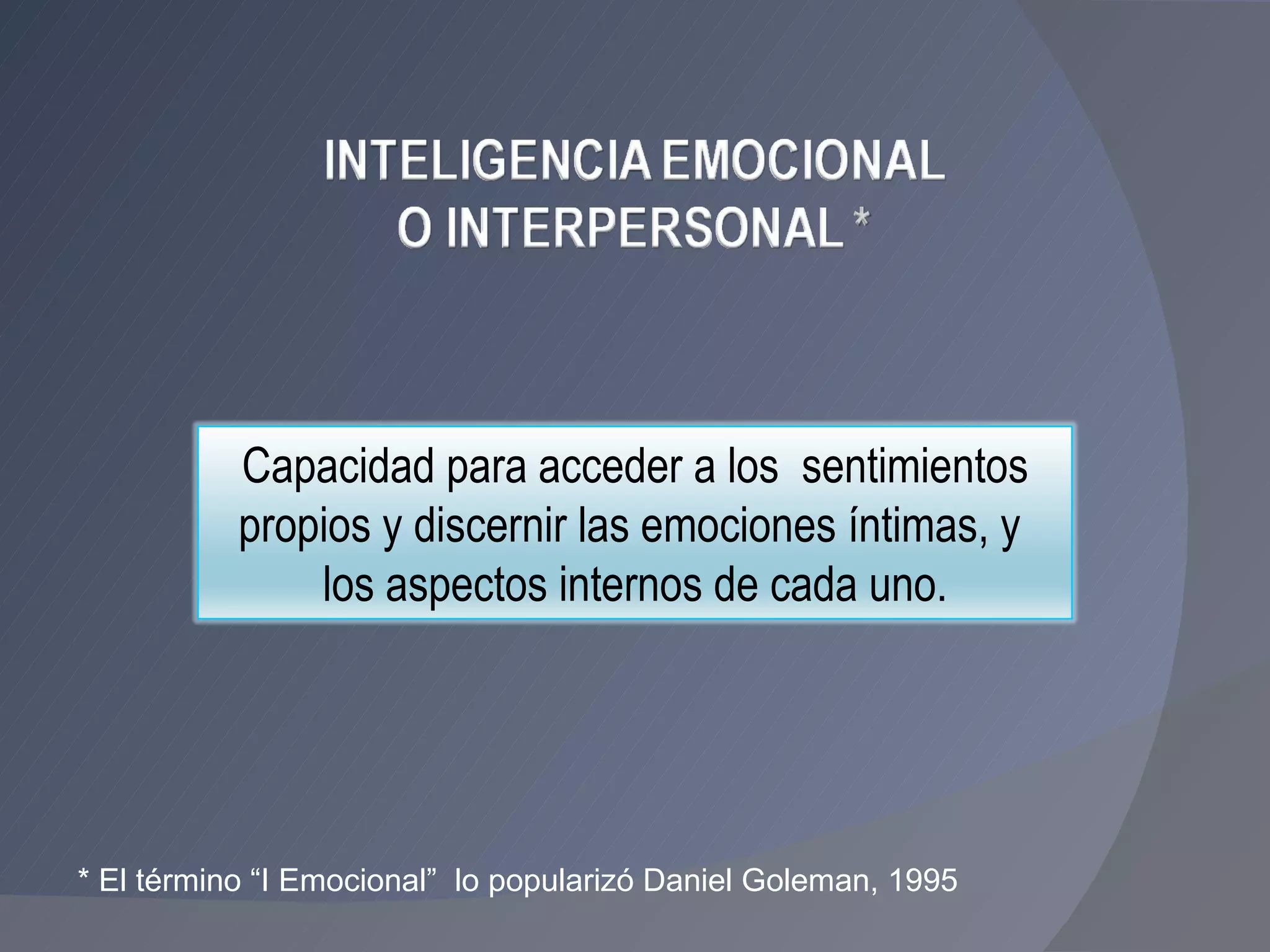 INTELIGENCIA EMOCIONAL
O INTERPERSONAL *

Capacidad para acceder a los sentimientos propios y discernir las emociones íntimas, y los aspectos internos de cada uno.

* El término “I Emocional” lo popularizó Daniel Goleman, 1995